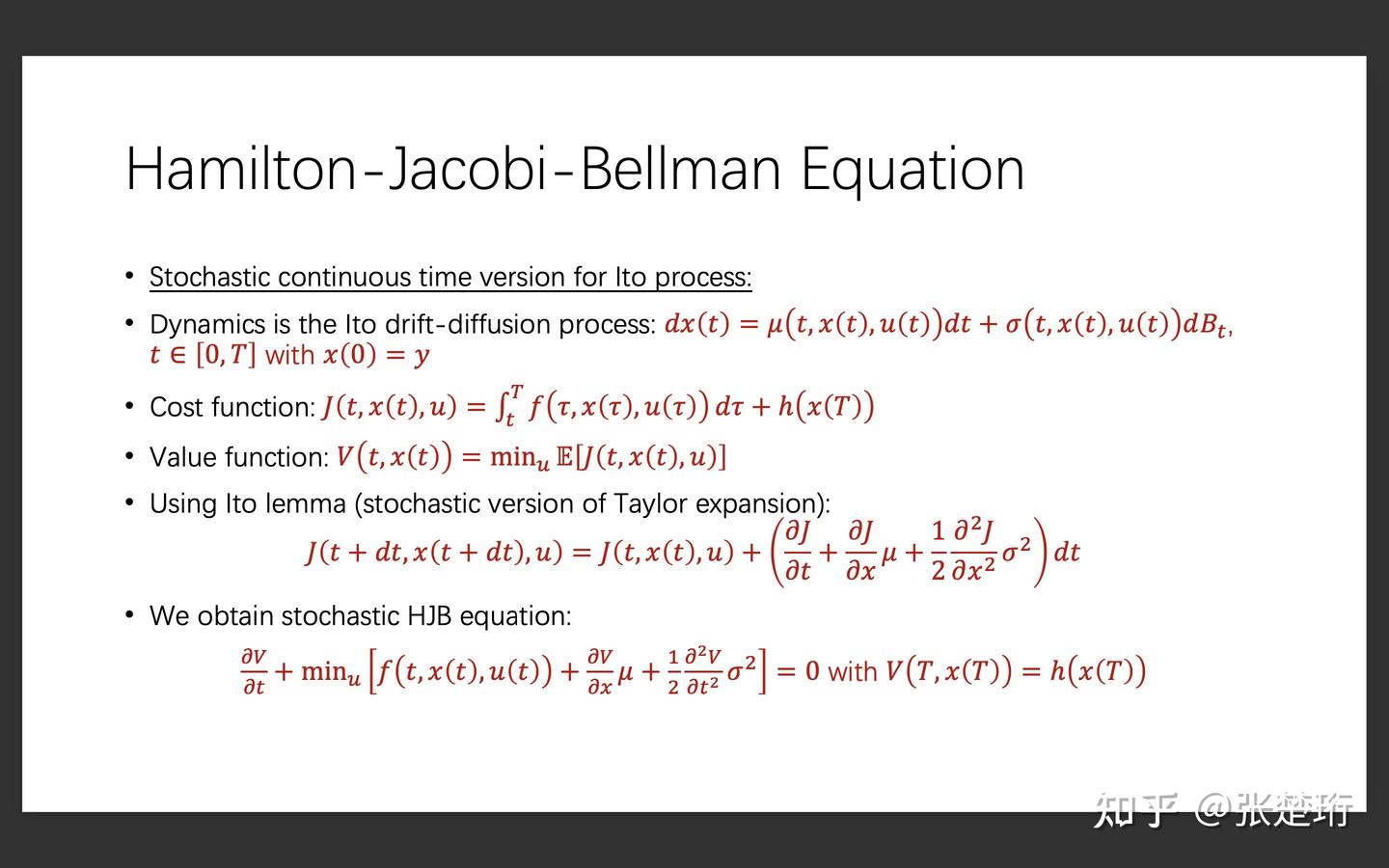 Hamilton-Jacobi-Bellman Equation

• Stochastic continuous time version for Ito process:

• Dynamics is the Ito drift-diffusion process: $dx(t) = \mu(t, x(t), u(t))dt + \sigma(t, x(t), u(t))dB_t$, $t \in [0, T]$ with $x(0) = y$

• Cost function: $J(t, x(t), u) = \int_t^T f(\tau, x(\tau), u(\tau))\, d\tau + h(x(T))$

• Value function: $V(t, x(t)) = \min_u \mathbb{E}[J(t, x(t), u)]$

• Using Ito lemma (stochastic version of Taylor expansion):

$J(t + dt, x(t + dt), u) = J(t, x(t), u) + \left(\frac{\partial J}{\partial t} + \frac{\partial J}{\partial x}\mu + \frac{1}{2}\frac{\partial^2 J}{\partial x^2}\sigma^2\right)dt$

• We obtain stochastic HJB equation:

$\frac{\partial V}{\partial t} + \min_u \left[f(t, x(t), u(t)) + \frac{\partial V}{\partial x}\mu + \frac{1}{2}\frac{\partial^2 V}{\partial t^2}\sigma^2\right] = 0$ with $V(T, x(T)) = h(x(T))$

知乎 @张楚珩